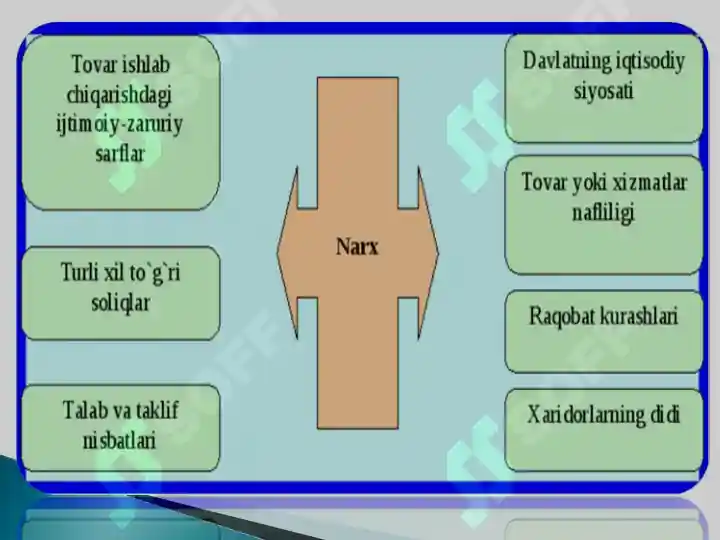 Tovar ishlab chiqarishdagi ijtimoiy-zaruriy sarflar

Turli xil to`g`ri soliqlar

Talab va taklif nisbatlari

Narx

Davlatning iqtisodiy siyosati

Tovar yoki xizmatlar nafliligi

Raqobat kurashlari

Xaridorlarning didi